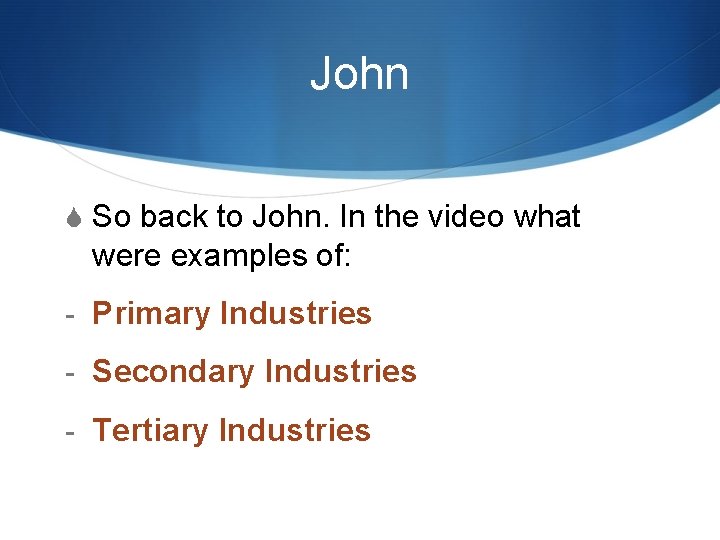 John

So back to John. In the video what were examples of:

- Primary Industries

- Secondary Industries

- Tertiary Industries